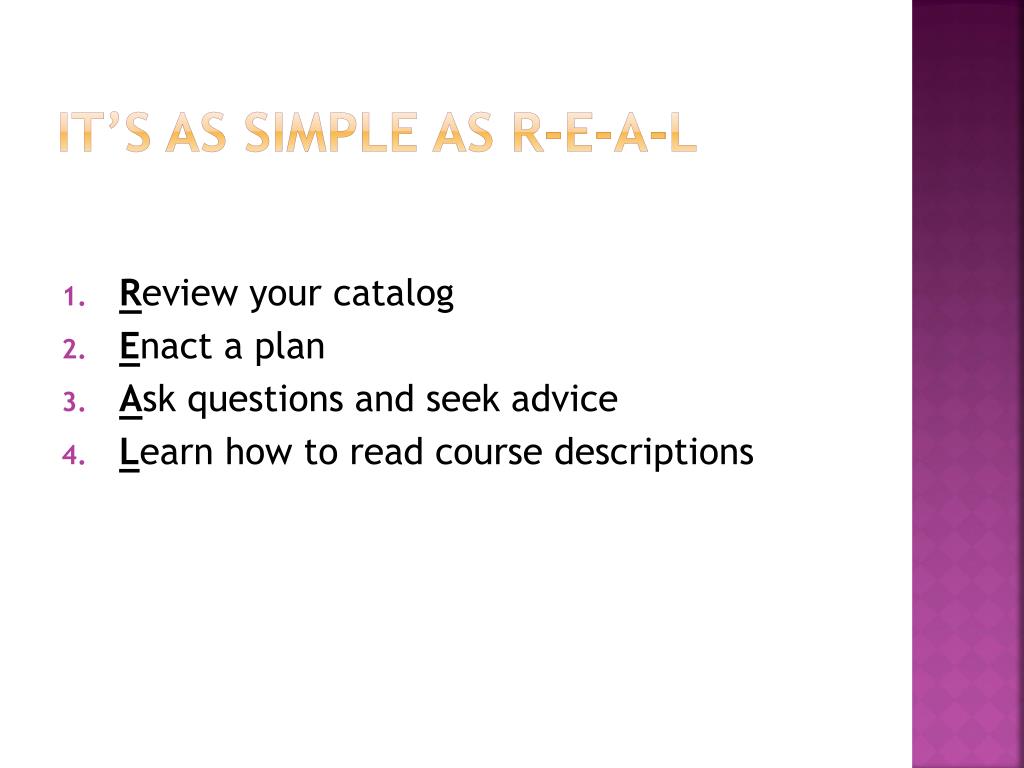 IT'S AS SIMPLE AS R-E-A-L

1. Review your catalog
2. Enact a plan
3. Ask questions and seek advice
4. Learn how to read course descriptions